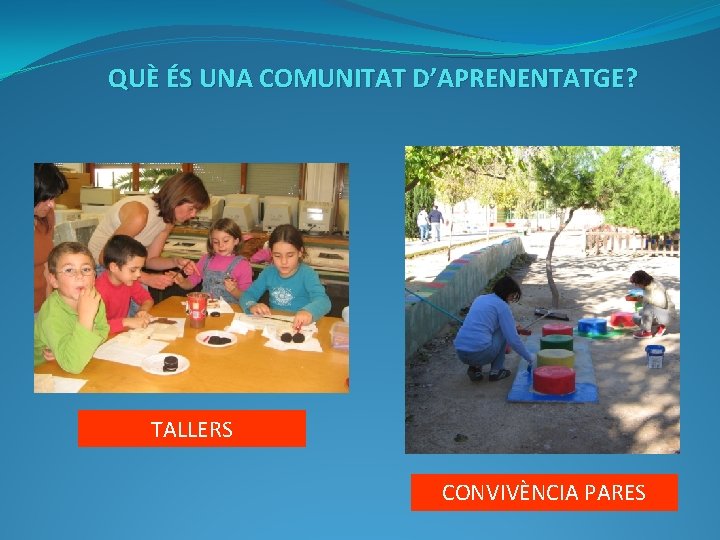 QUÈ ÉS UNA COMUNITAT D'APRENENTATGE?

TALLERS

CONVIVÈNCIA PARES